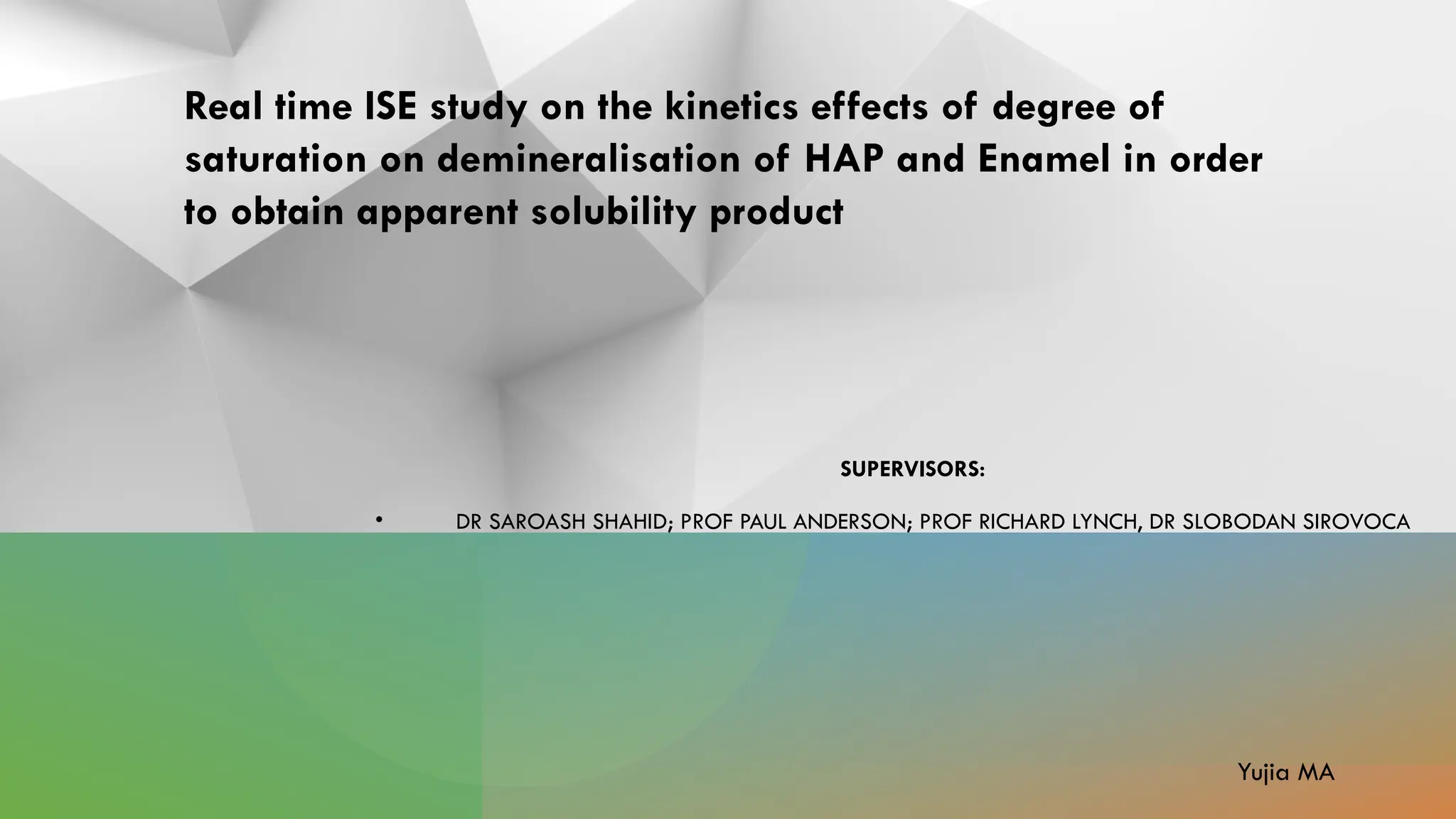 Real time ISE study on the kinetics effects of degree of saturation on demineralisation of HAP and Enamel in order to obtain apparent solubility product

SUPERVISORS:

• DR SAROASH SHAHID; PROF PAUL ANDERSON; PROF RICHARD LYNCH, DR SLOBODAN SIROVOCA

Yujia MA